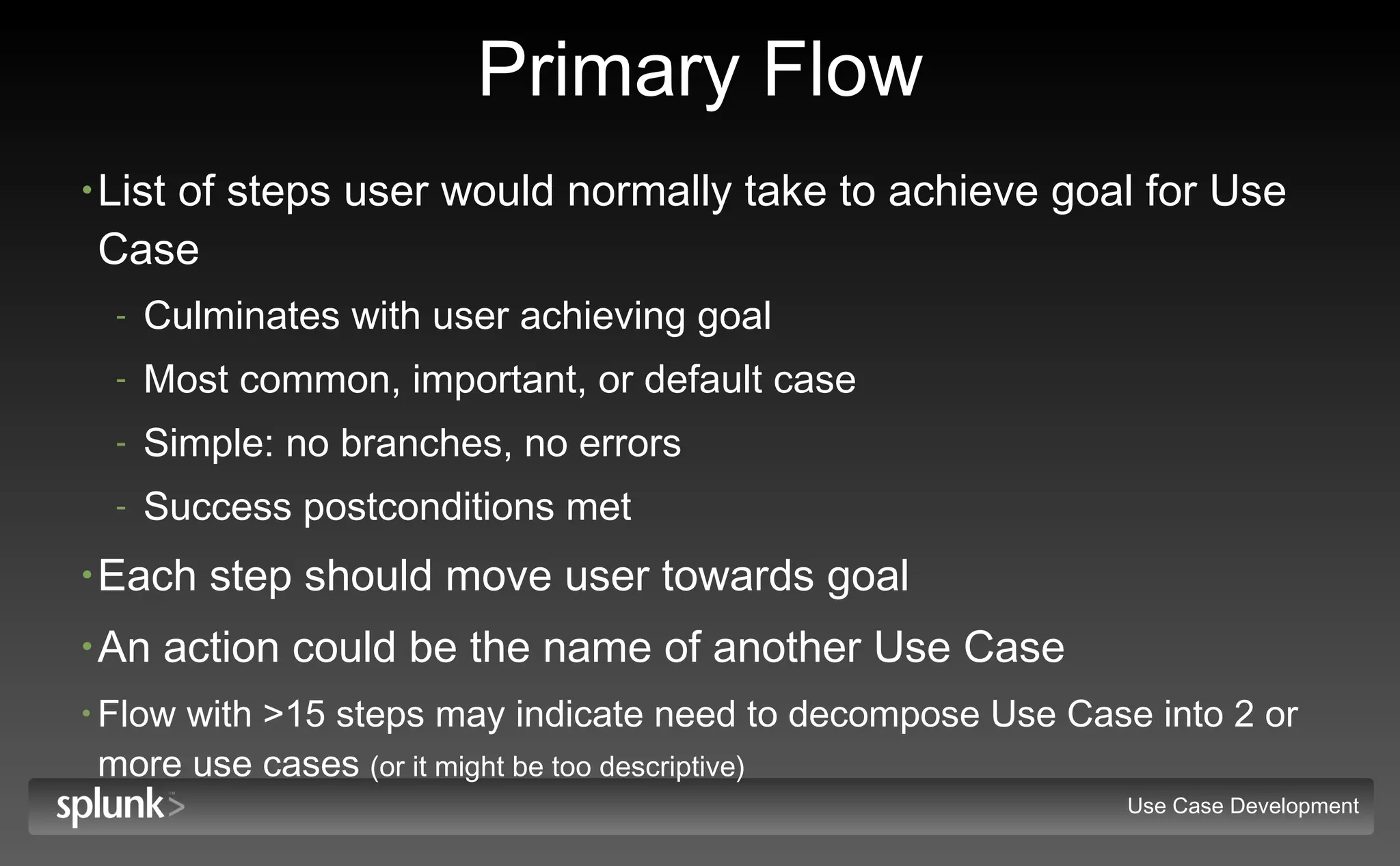 Primary Flow

• List of steps user would normally take to achieve goal for Use Case

- Culminates with user achieving goal
- Most common, important, or default case
- Simple: no branches, no errors
- Success postconditions met

• Each step should move user towards goal

• An action could be the name of another Use Case

• Flow with >15 steps may indicate need to decompose Use Case into 2 or more use cases (or it might be too descriptive)

splunk>

Use Case Development